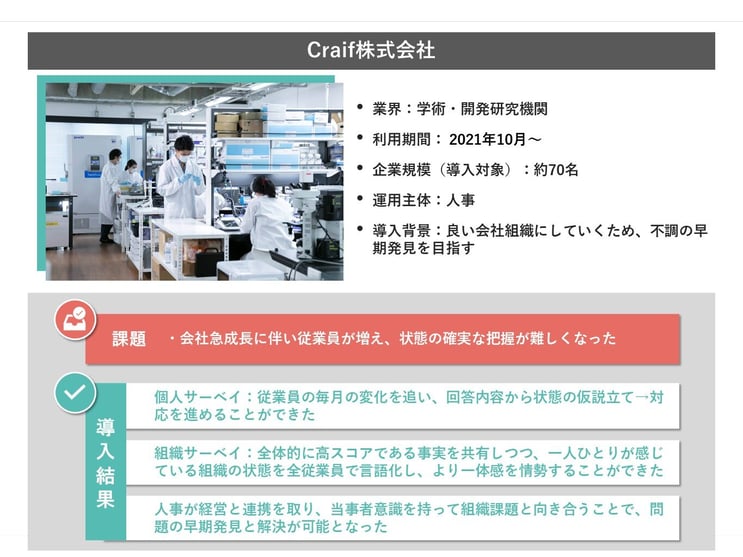 Craif株式会社

• 業界：学術・開発研究機関
• 利用期間： 2021年10月～
• 企業規模（導入対象）：約70名
• 運用主体：人事
• 導入背景：良い会社組織にしていくため、不調の早期発見を目指す

課題 ・会社急成長に伴い従業員が増え、状態の確実な把握が難しくなった

導入結果

個人サーベイ：従業員の毎月の変化を追い、回答内容から状態の仮説立て→対応を進めることができた

組織サーベイ：全体的に高スコアである事実を共有しつつ、一人ひとりが感じている組織の状態を全従業員で言語化し、より一体感を情勢することができた

人事が経営と連携を取り、当事者意識を持って組織課題と向き合うことで、問題の早期発見と解決が可能となった